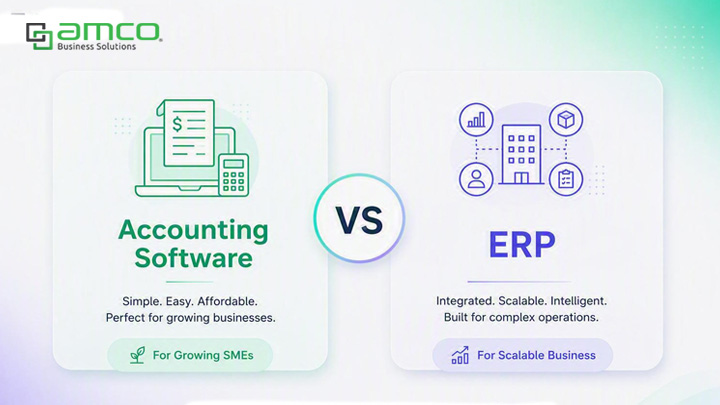 amco
Business Solutions

Accounting Software

Simple. Easy. Affordable. Perfect for growing businesses.

For Growing SMEs

VS

ERP

Integrated. Scalable. Intelligent. Built for complex operations.

For Scalable Business